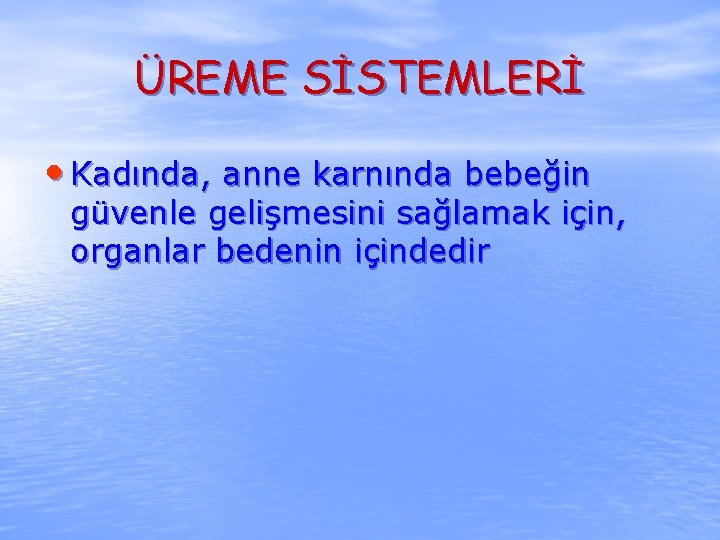 ÜREME SİSTEMLERİ

• Kadında, anne karnında bebeğin güvenle gelişmesini sağlamak için, organlar bedenin içindedir